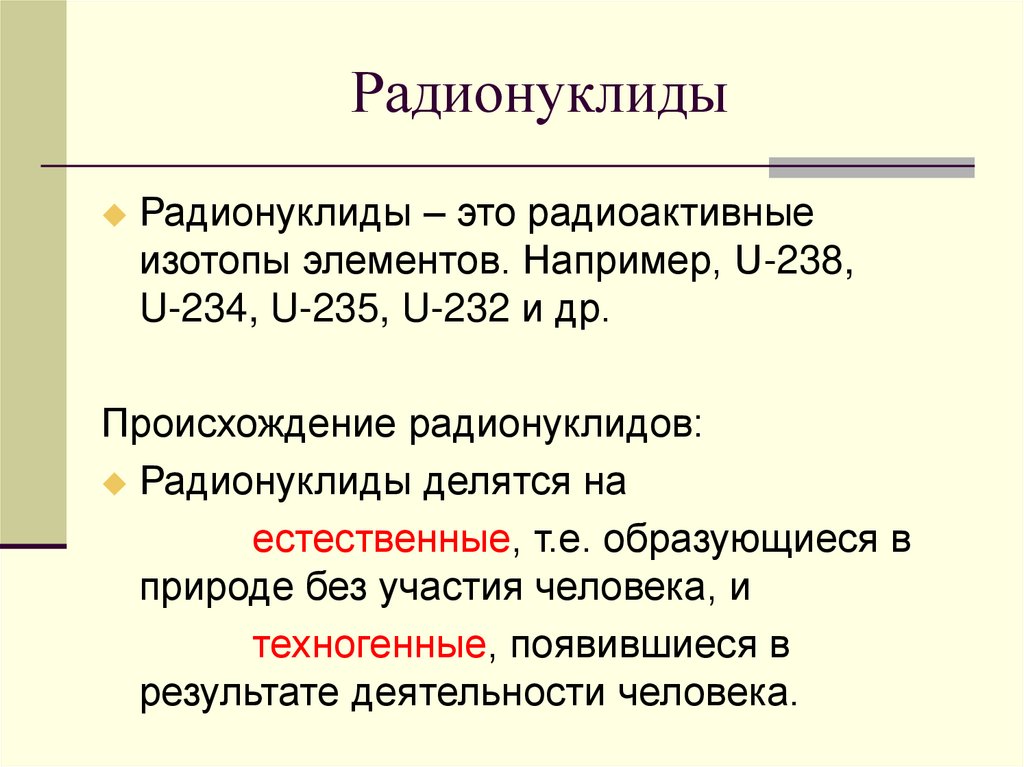 Радионуклиды

Радионуклиды – это радиоактивные изотопы элементов. Например, U-238, U-234, U-235, U-232 и др.

Происхождение радионуклидов:

Радионуклиды делятся на

естественные, т.е. образующиеся в природе без участия человека, и

техногенные, появившиеся в результате деятельности человека.